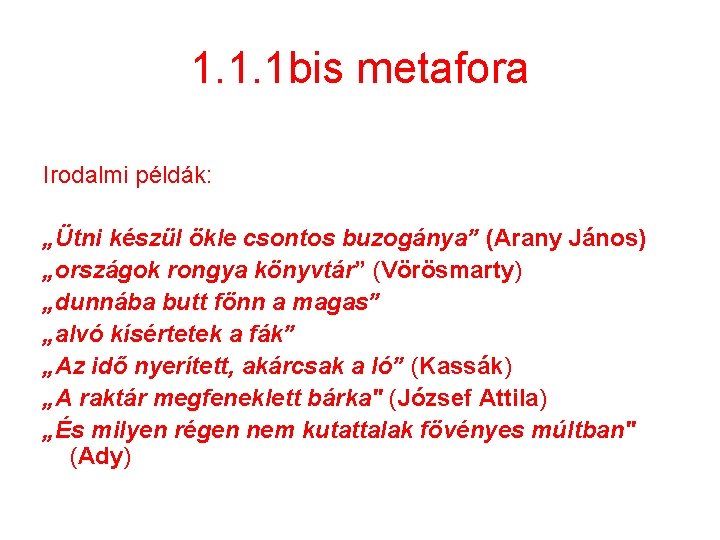 1.1.1bis metafora

Irodalmi példák:

„Ütni készül ökle csontos buzogánya” (Arany János)
„országok rongya könyvtár” (Vörösmarty)
„dunnába butt fönn a magas”
„alvó kísértetek a fák”
„Az idő nyerített, akárcsak a ló” (Kassák)
„A raktár megfeneklett bárka" (József Attila)
„És milyen régen nem kutattalak fövényes múltban" (Ady)